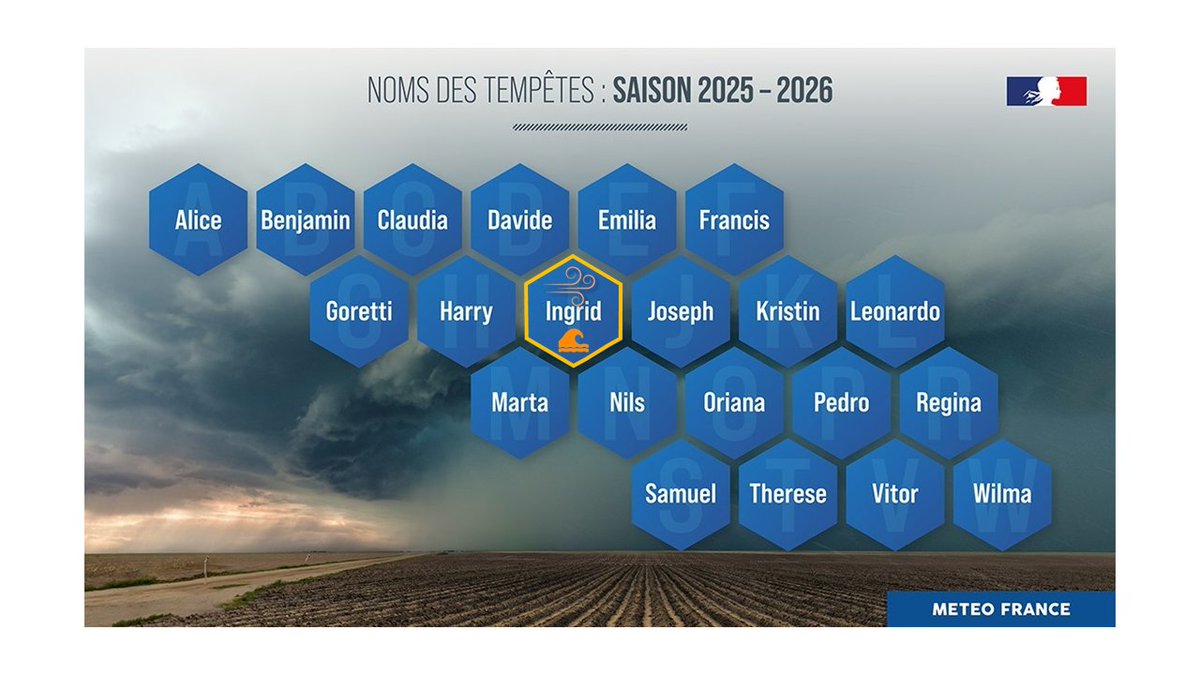 NOMS DES TEMPÊTES : SAISON 2025 – 2026

Alice Benjamin Claudia Davide Emilia Francis

Goretti Harry Ingrid Joseph Kristin Leonardo

Marta Nils Oriana Pedro Regina

Samuel Therese Vitor Wilma

METEO FRANCE